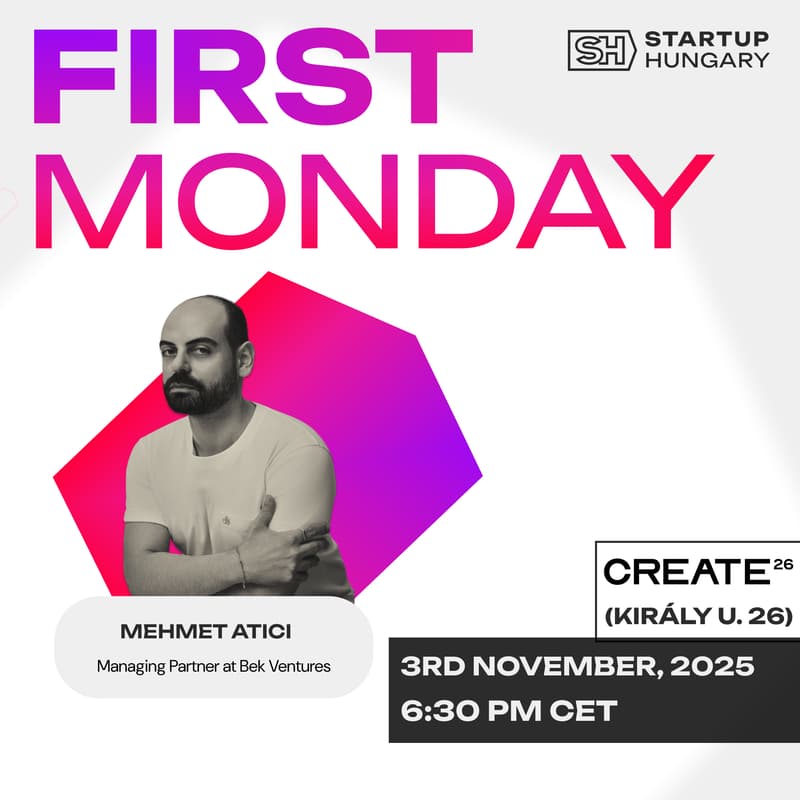 FIRST MONDAY

SH STARTUP HUNGARY

MEHMET ATICI

Managing Partner at Bek Ventures

CREATE$^{26}$
(KIRÁLY U. 26)

3RD NOVEMBER, 2025
6:30 PM CET